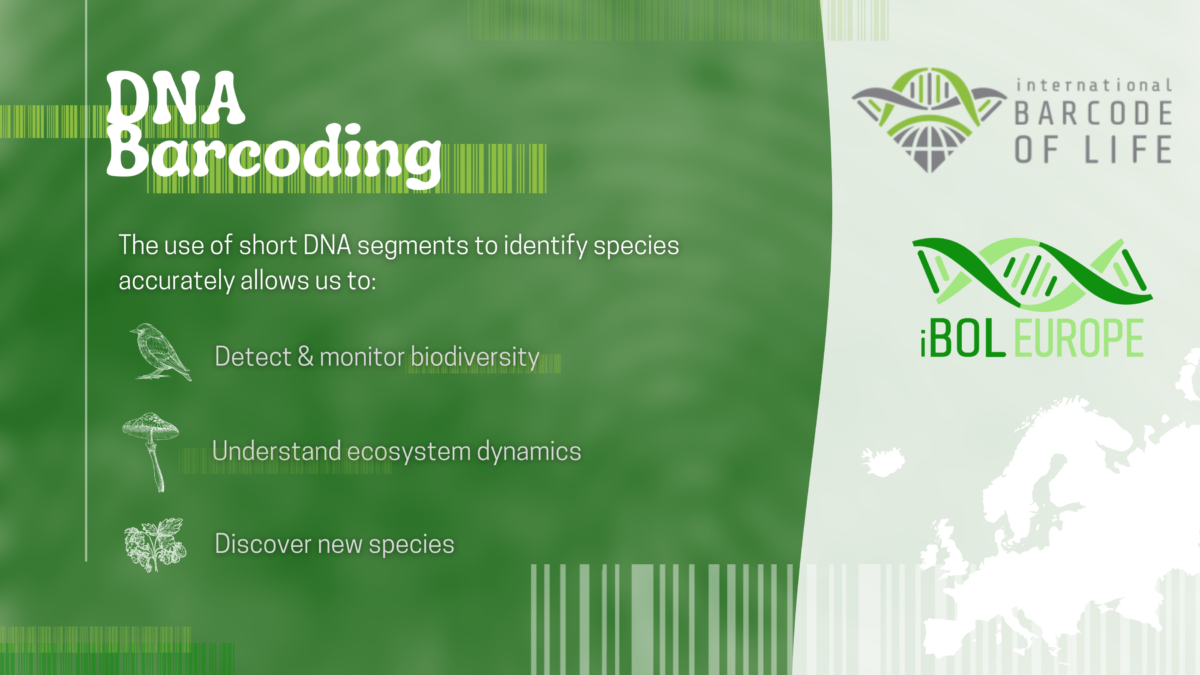 DNA Barcoding

The use of short DNA segments to identify species accurately allows us to:

Detect & monitor biodiversity

Understand ecosystem dynamics

Discover new species

international BARCODE OF LIFE

iBOL EUROPE